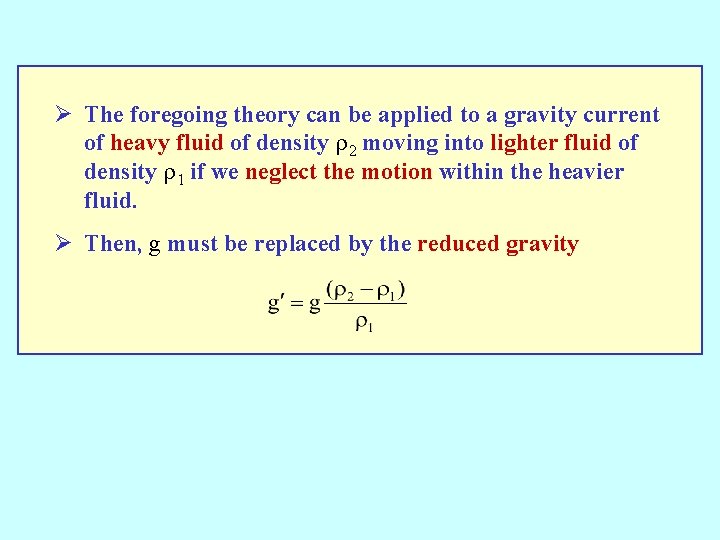 ➢ The foregoing theory can be applied to a gravity current of heavy fluid of density $\rho_2$ moving into lighter fluid of density $\rho_1$ if we neglect the motion within the heavier fluid.

➢ Then, g must be replaced by the reduced gravity

$g' = g\frac{(\rho_2 - \rho_1)}{\rho_1}$